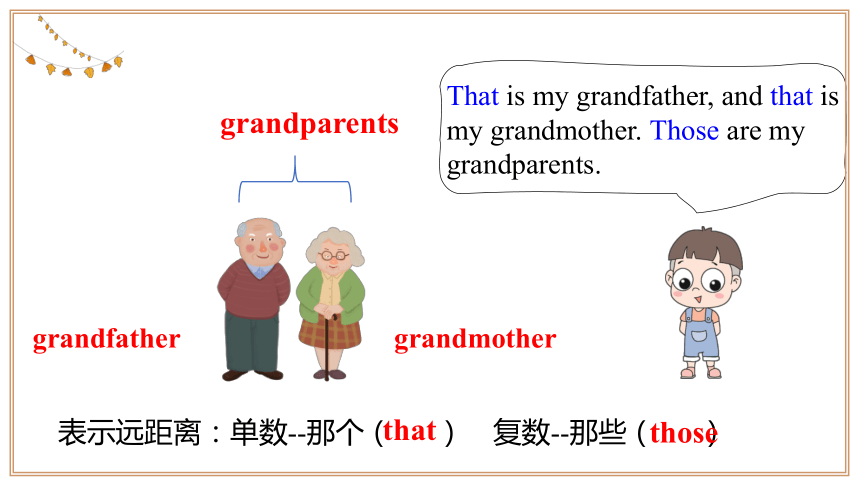 grandparents

That is my grandfather, and that is my grandmother. Those are my grandparents.

grandfather

grandmother

表示远距离：单数--那个 (that ) 复数--那些 ( those)